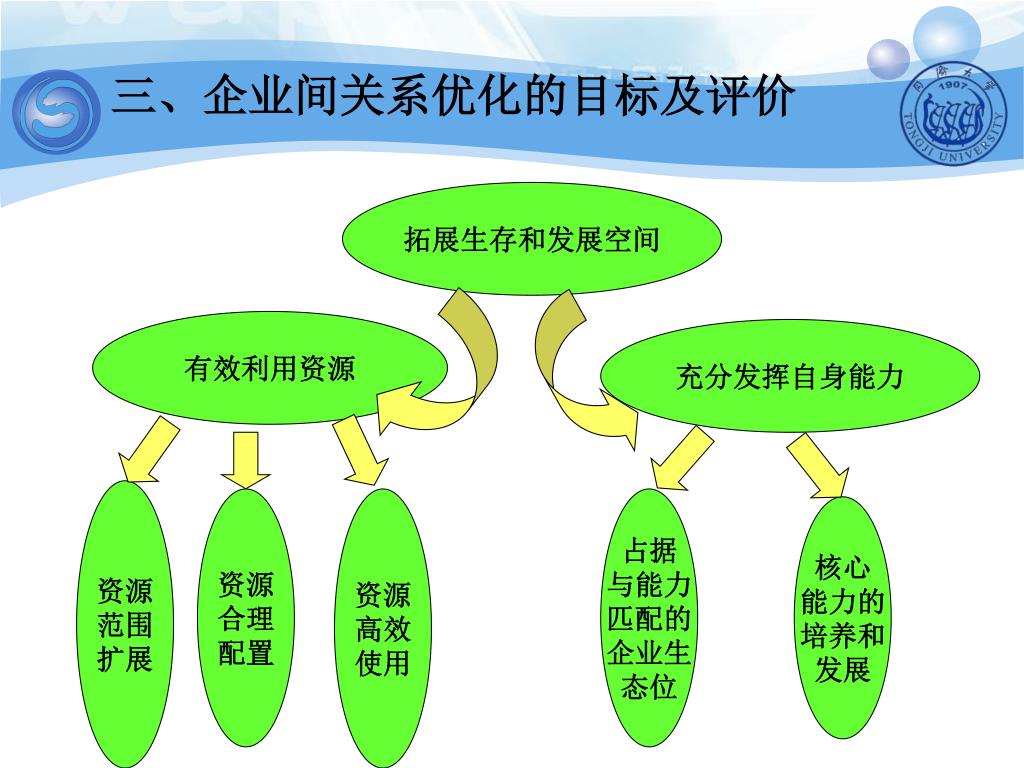 三、企业间关系优化的目标及评价

同济大学 1907 TONGJI UNIVERSITY

拓展生存和发展空间

有效利用资源

充分发挥自身能力

资源范围扩展

资源合理配置

资源高效使用

占据与能力匹配的企业生态位

核心能力的培养和发展